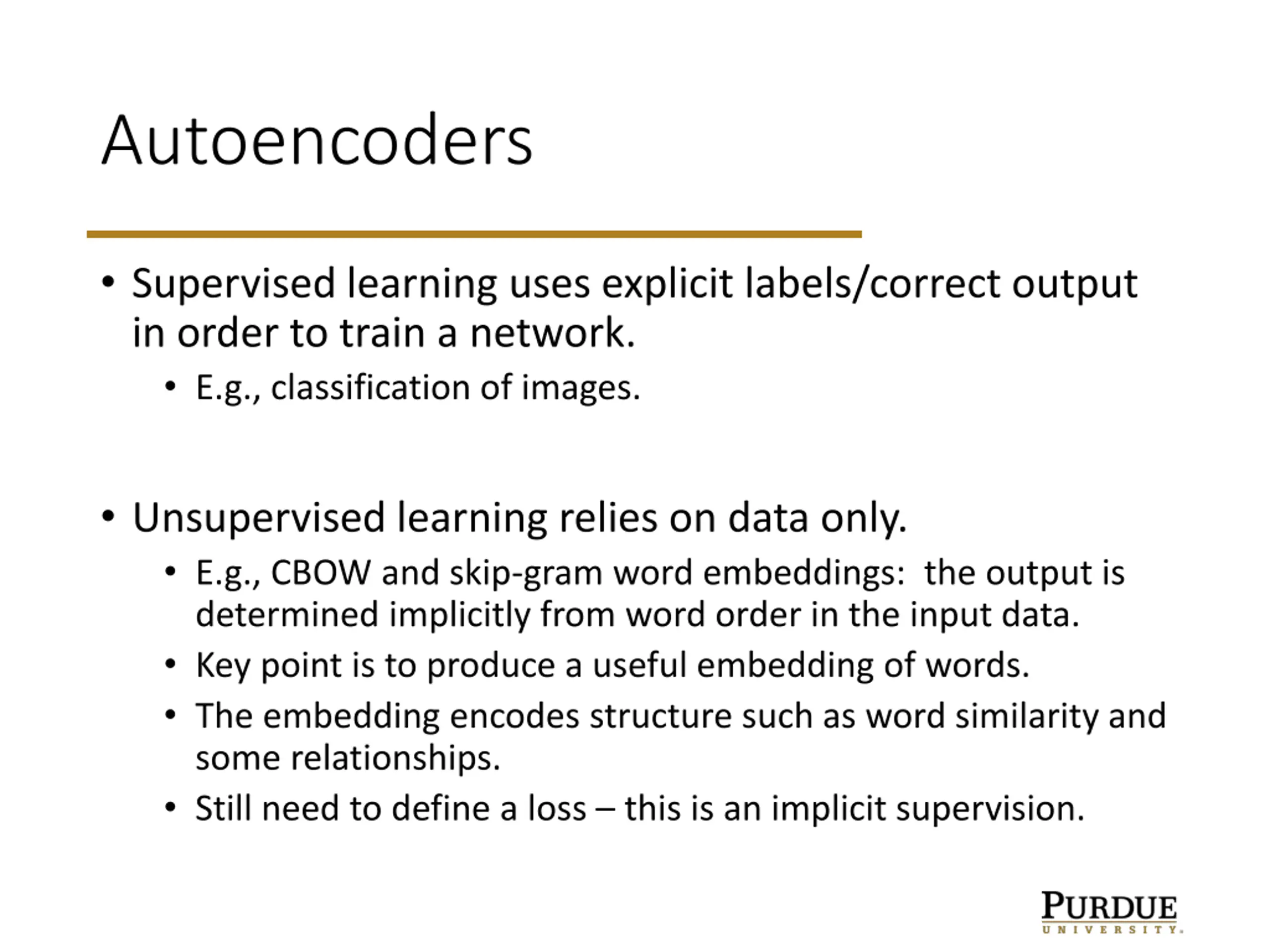 Autoencoders

• Supervised learning uses explicit labels/correct output in order to train a network.
  • E.g., classification of images.

• Unsupervised learning relies on data only.
  • E.g., CBOW and skip-gram word embeddings: the output is determined implicitly from word order in the input data.
  • Key point is to produce a useful embedding of words.
  • The embedding encodes structure such as word similarity and some relationships.
  • Still need to define a loss – this is an implicit supervision.

PURDUE
UNIVERSITY.